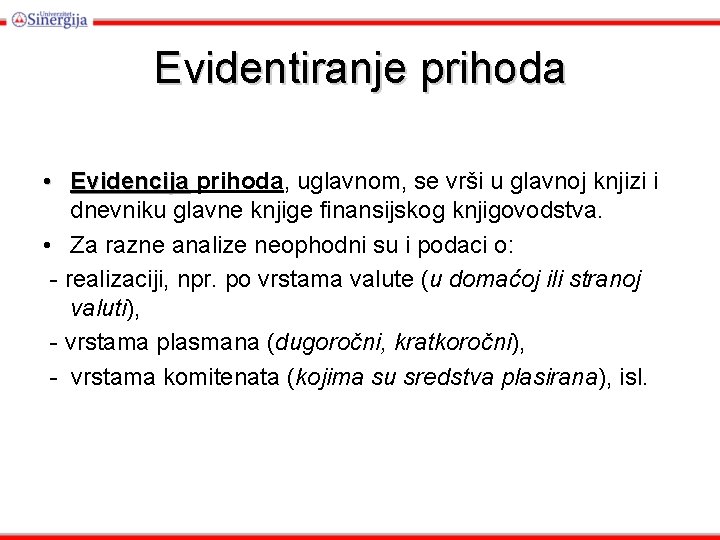 Univerzitet Sinergija

Evidentiranje prihoda

• Evidencija prihoda, uglavnom, se vrši u glavnoj knjizi i dnevniku glavne knjige finansijskog knjigovodstva.
• Za razne analize neophodni su i podaci o:
- realizaciji, npr. po vrstama valute (u domaćoj ili stranoj valuti),
- vrstama plasmana (dugoročni, kratkoročni),
- vrstama komitenata (kojima su sredstva plasirana), isl.